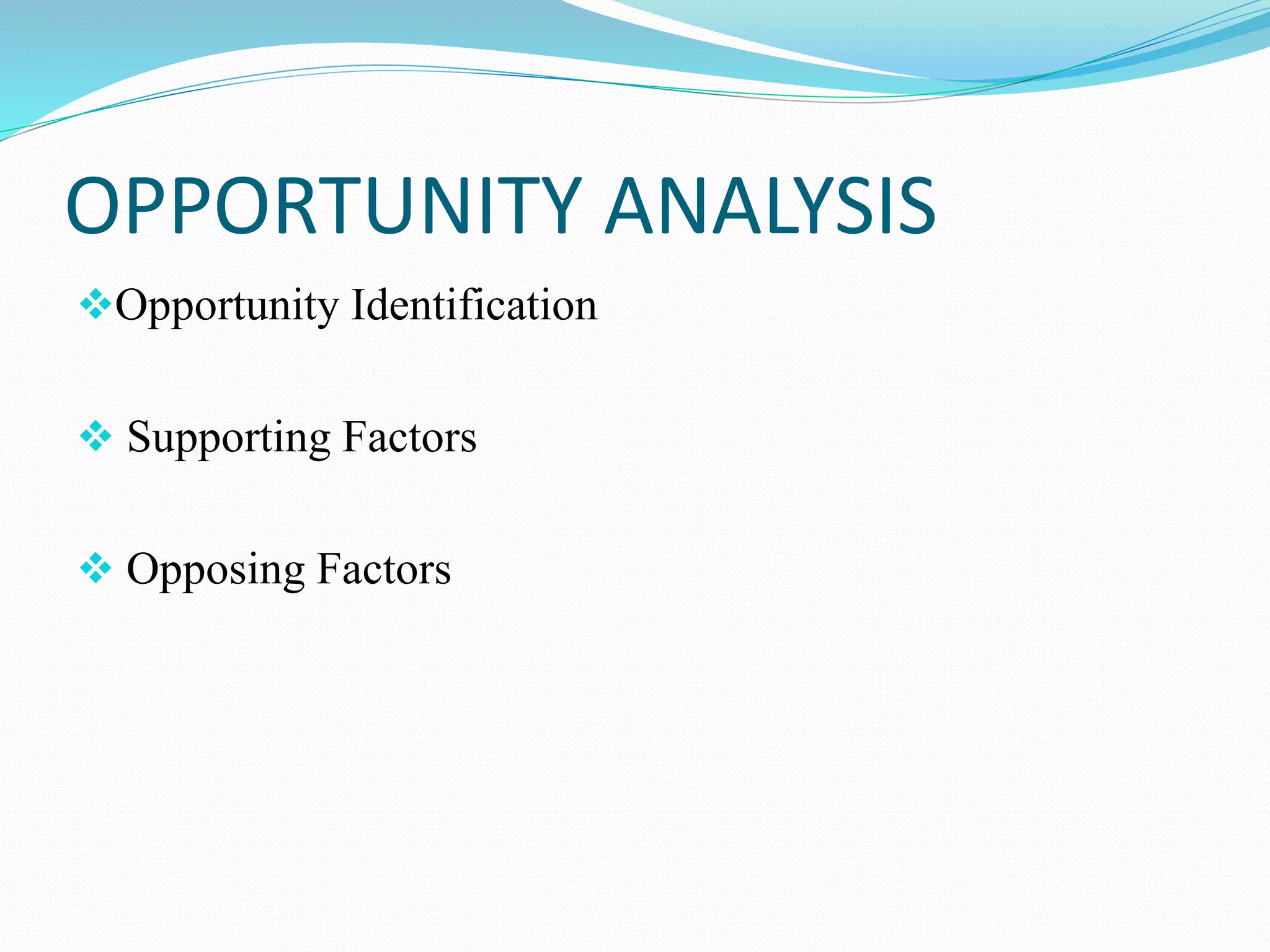 OPPORTUNITY ANALYSIS

❖Opportunity Identification

❖ Supporting Factors

❖ Opposing Factors